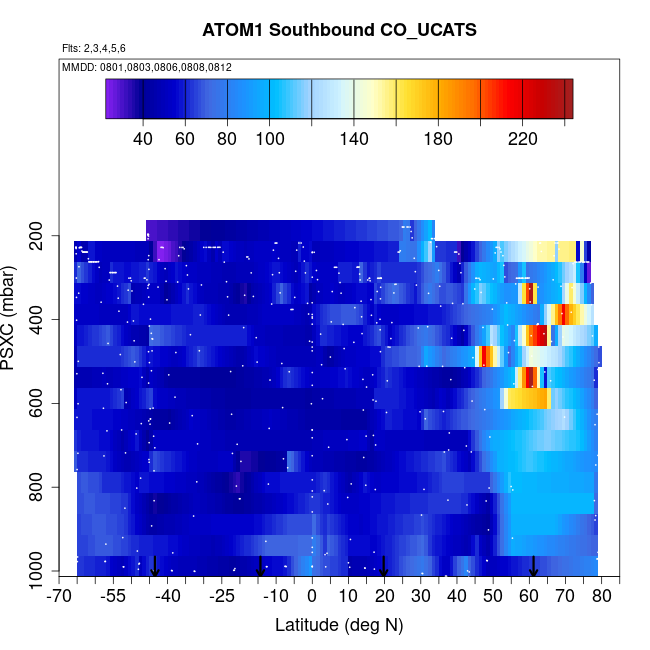 ATOM1 Southbound CO_UCATS

Flts: 2,3,4,5,6

MMDD: 0801,0803,0806,0808,0812

40 60 80 100 140 180 220

PSXC (mbar)

200
400
600
800
1000

-70 -55 -40 -25 -10 0 10 20 30 40 50 60 70 80

Latitude (deg N)